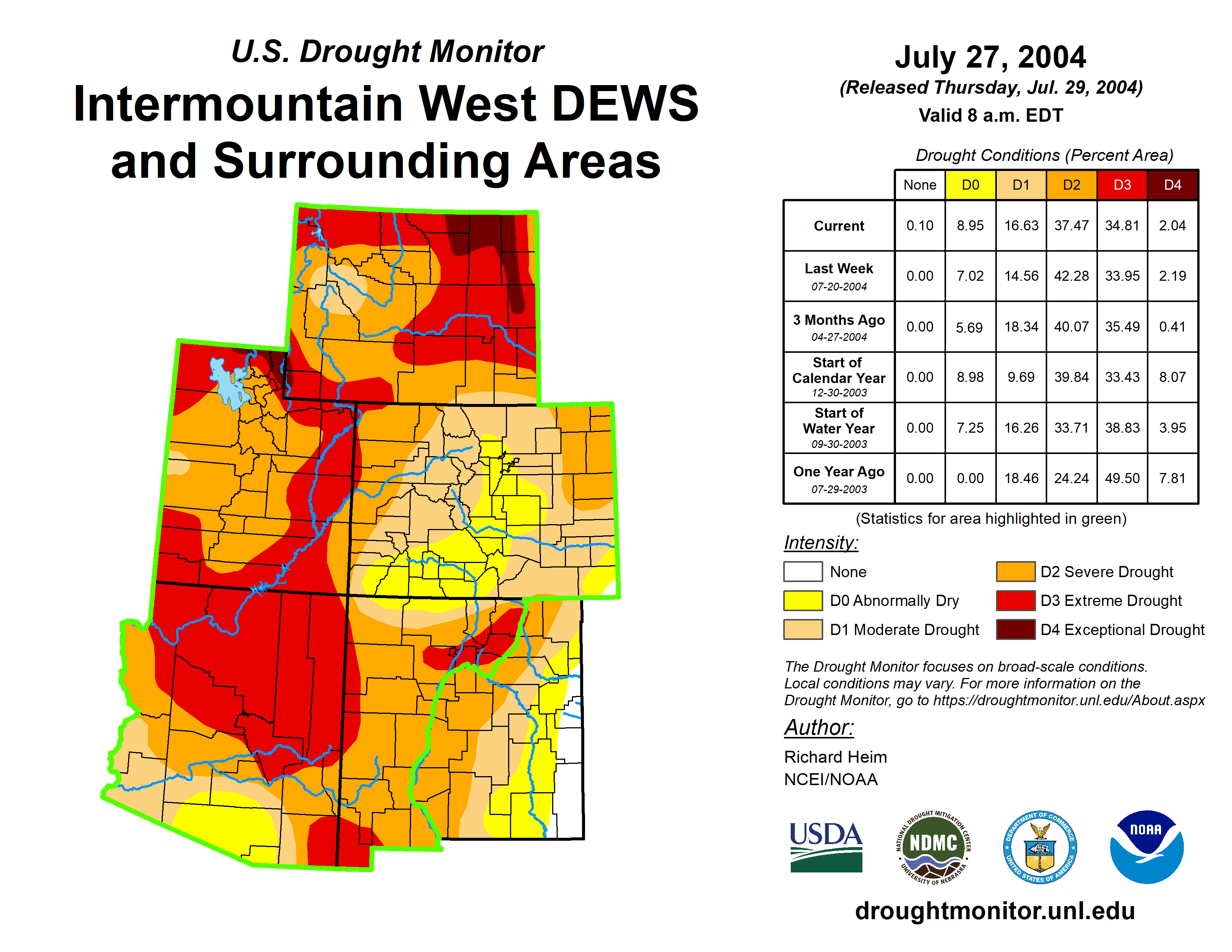 U.S. Drought Monitor

Intermountain West DEWS and Surrounding Areas

July 27, 2004

(Released Thursday, Jul. 29, 2004)

Valid 8 a.m. EDT

Drought Conditions (Percent Area)

| | None | D0 | D1 | D2 | D3 | D4 |
|---|---|---|---|---|---|---|
| Current | 0.10 | 8.95 | 16.63 | 37.47 | 34.81 | 2.04 |
| Last Week 07-20-2004 | 0.00 | 7.02 | 14.56 | 42.28 | 33.95 | 2.19 |
| 3 Months Ago 04-27-2004 | 0.00 | 5.69 | 18.34 | 40.07 | 35.49 | 0.41 |
| Start of Calendar Year 12-30-2003 | 0.00 | 8.98 | 9.69 | 39.84 | 33.43 | 8.07 |
| Start of Water Year 09-30-2003 | 0.00 | 7.25 | 16.26 | 33.71 | 38.83 | 3.95 |
| One Year Ago 07-29-2003 | 0.00 | 0.00 | 18.46 | 24.24 | 49.50 | 7.81 |

(Statistics for area highlighted in green)

Intensity:

None

D0 Abnormally Dry

D1 Moderate Drought

D2 Severe Drought

D3 Extreme Drought

D4 Exceptional Drought

The Drought Monitor focuses on broad-scale conditions. Local conditions may vary. For more information on the Drought Monitor, go to https://droughtmonitor.unl.edu/About.aspx

Author:

Richard Heim
NCEI/NOAA

USDA

NATIONAL DROUGHT MITIGATION CENTER NDMC UNIVERSITY OF NEBRASKA

DEPARTMENT OF COMMERCE UNITED STATES OF AMERICA

NOAA

droughtmonitor.unl.edu